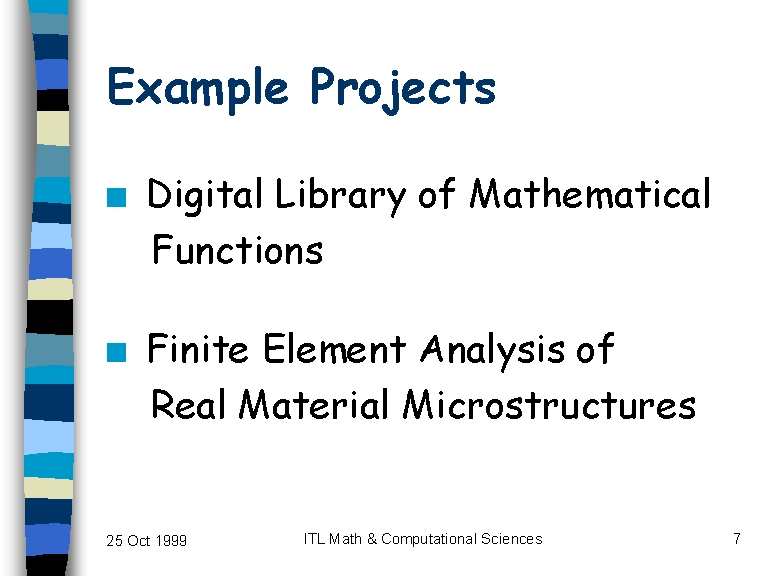 Example Projects

■ Digital Library of Mathematical Functions

■ Finite Element Analysis of Real Material Microstructures

25 Oct 1999

ITL Math & Computational Sciences

7